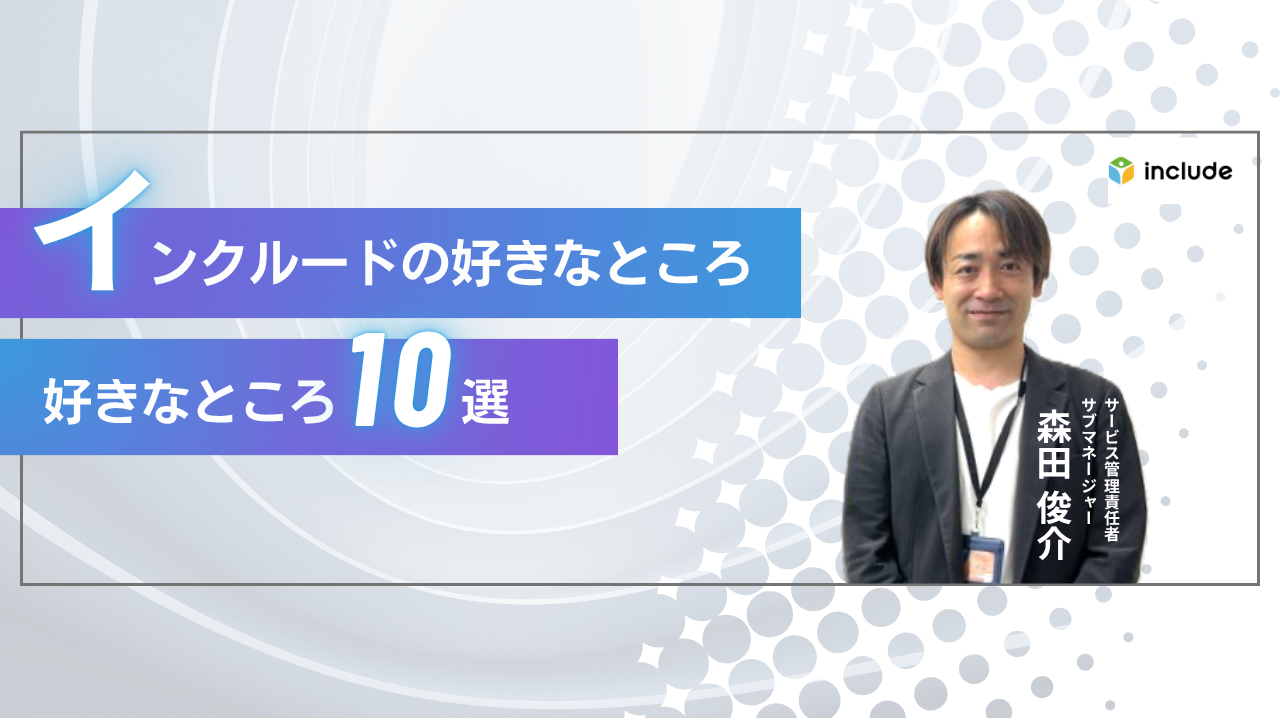 include

インクルードの好きなところ

好きなところ10選

サービス管理責任者
サブマネージャー
森田 俊介